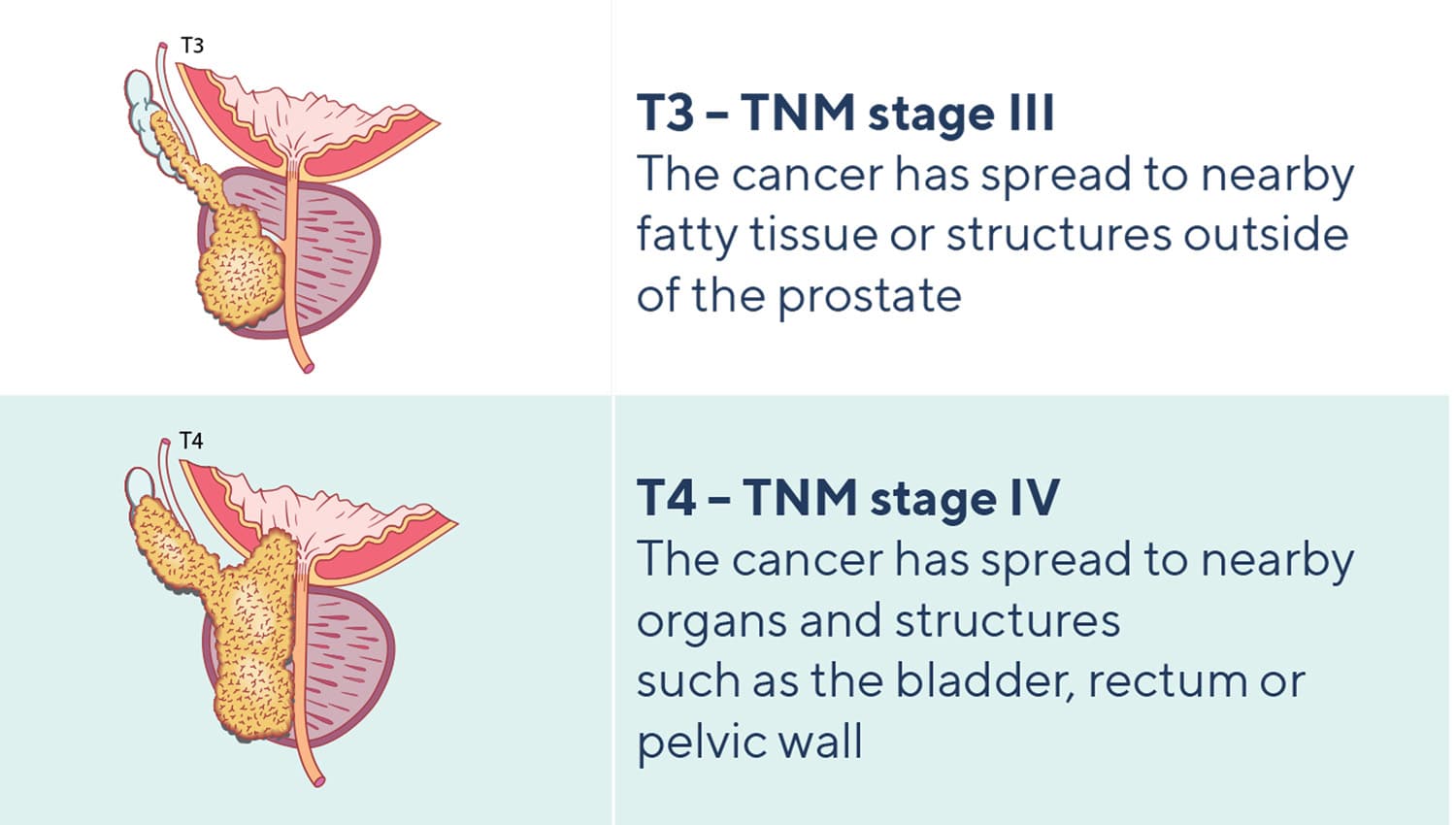 T3

T3 – TNM stage III
The cancer has spread to nearby fatty tissue or structures outside of the prostate

T4

T4 – TNM stage IV
The cancer has spread to nearby organs and structures
such as the bladder, rectum or pelvic wall